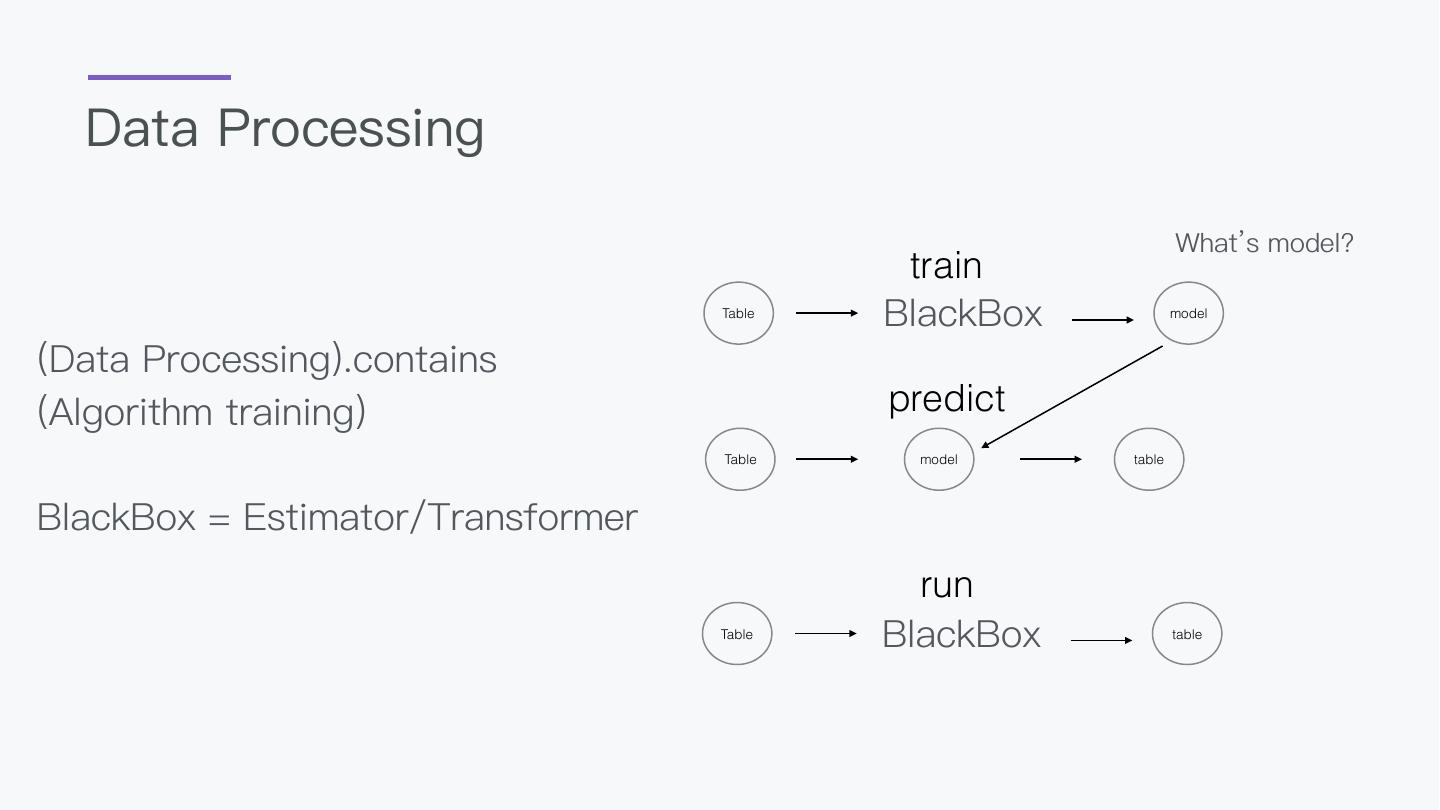 Data Processing

(Data Processing).contains
(Algorithm training)

BlackBox = Estimator/Transformer

What's model?

train

Table BlackBox model

predict

Table model table

run

Table BlackBox table